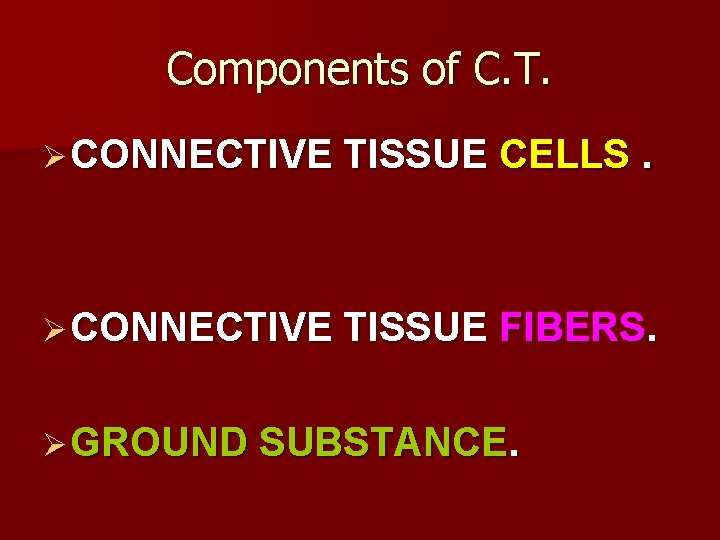 Components of C.T.

➢ CONNECTIVE TISSUE CELLS .

➢ CONNECTIVE TISSUE FIBERS.

➢ GROUND SUBSTANCE.